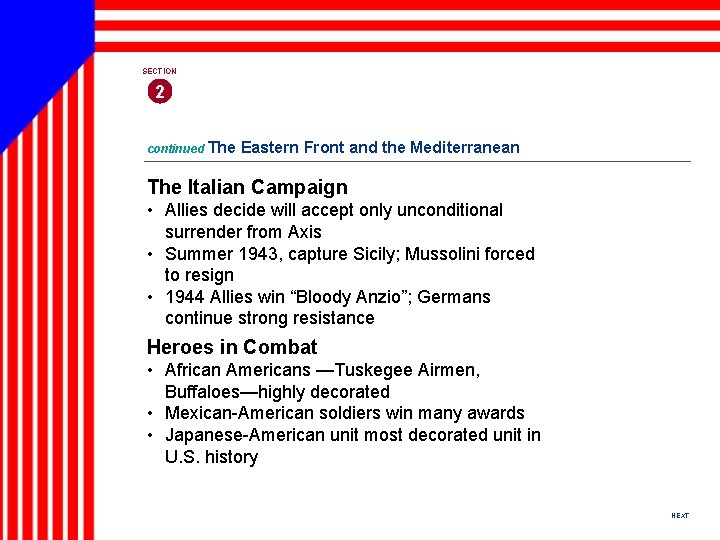 SECTION
2

continued The Eastern Front and the Mediterranean

The Italian Campaign
• Allies decide will accept only unconditional surrender from Axis
• Summer 1943, capture Sicily; Mussolini forced to resign
• 1944 Allies win “Bloody Anzio”; Germans continue strong resistance

Heroes in Combat
• African Americans —Tuskegee Airmen, Buffaloes—highly decorated
• Mexican-American soldiers win many awards
• Japanese-American unit most decorated unit in U.S. history

NEXT